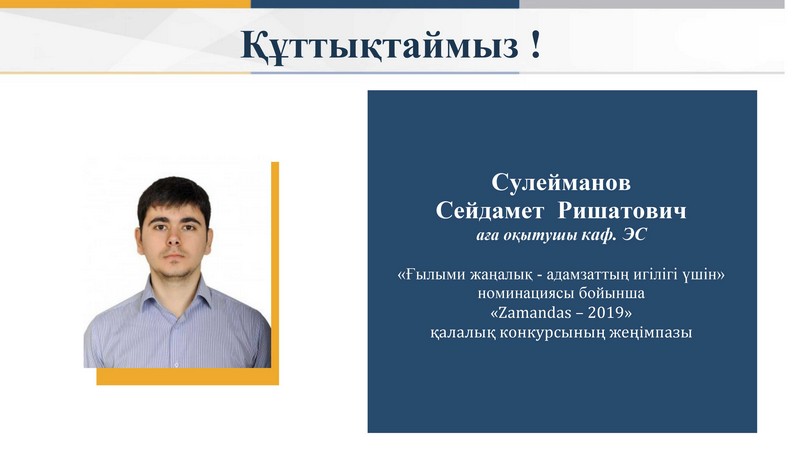 Құттықтаймыз !

Сулейманов
Сейдамет Ришатович
аға оқытушы каф. ЭС

«Ғылыми жаңалық - адамзаттың игілігі үшін» номинациясы бойынша «Zamandas – 2019» қалалық конкурсының жеңімпазы